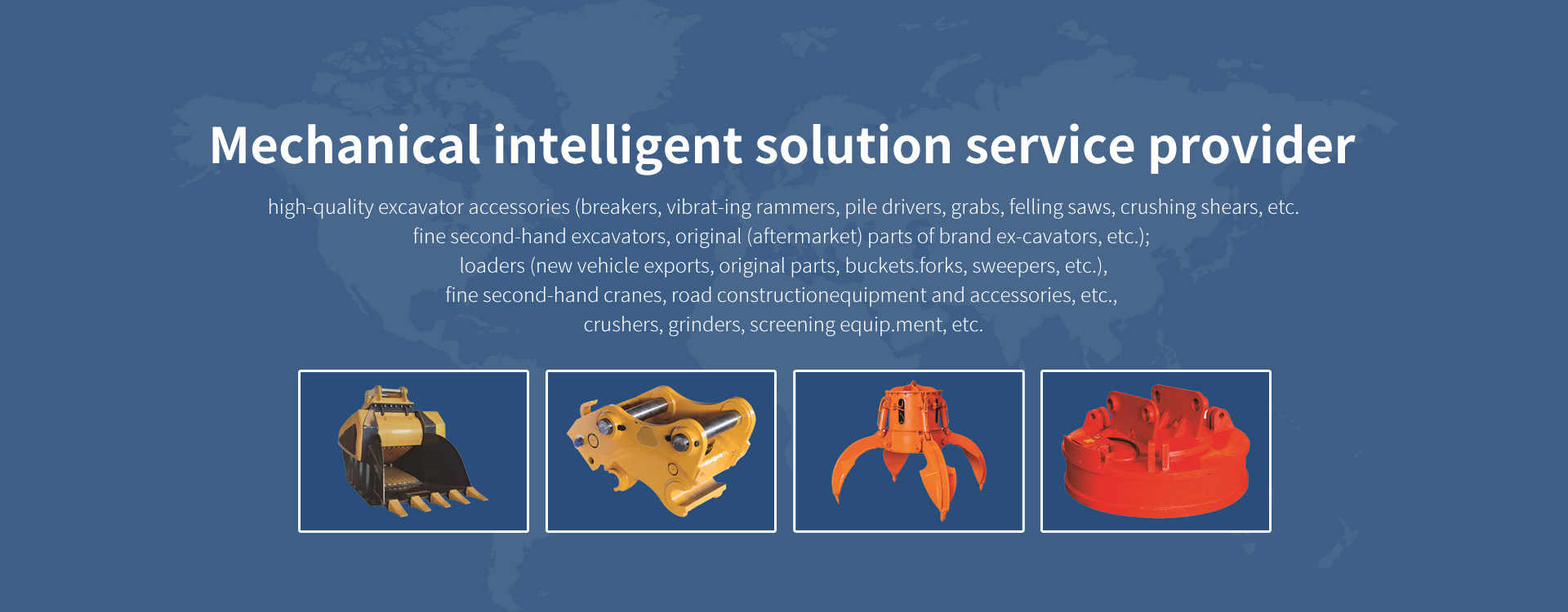 Mechanical intelligent solution service provider

high-quality excavator accessories (breakers, vibrat-ing rammers, pile drivers, grabs, felling saws, crushing shears, etc.
fine second-hand excavators, original (aftermarket) parts of brand ex-cavators, etc.);
loaders (new vehicle exports, original parts, buckets.forks, sweepers, etc.),
fine second-hand cranes, road constructionequipment and accessories, etc.,
crushers, grinders, screening equip.ment, etc.